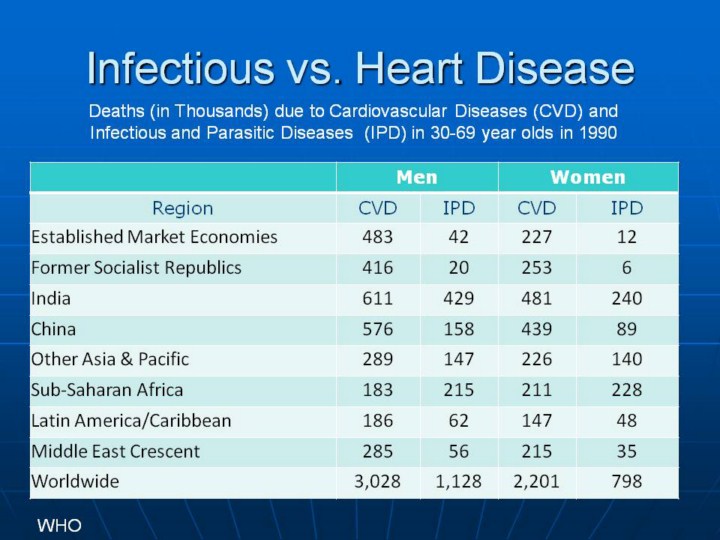 Infectious vs. Heart Disease

Deaths (in Thousands) due to Cardiovascular Diseases (CVD) and Infectious and Parasitic Diseases (IPD) in 30-69 year olds in 1990

| | Men | | Women | |
|---|---|---|---|---|
| Region | CVD | IPD | CVD | IPD |
| Established Market Economies | 483 | 42 | 227 | 12 |
| Former Socialist Republics | 416 | 20 | 253 | 6 |
| India | 611 | 429 | 481 | 240 |
| China | 576 | 158 | 439 | 89 |
| Other Asia & Pacific | 289 | 147 | 226 | 140 |
| Sub-Saharan Africa | 183 | 215 | 211 | 228 |
| Latin America/Caribbean | 186 | 62 | 147 | 48 |
| Middle East Crescent | 285 | 56 | 215 | 35 |
| Worldwide | 3,028 | 1,128 | 2,201 | 798 |

WHO